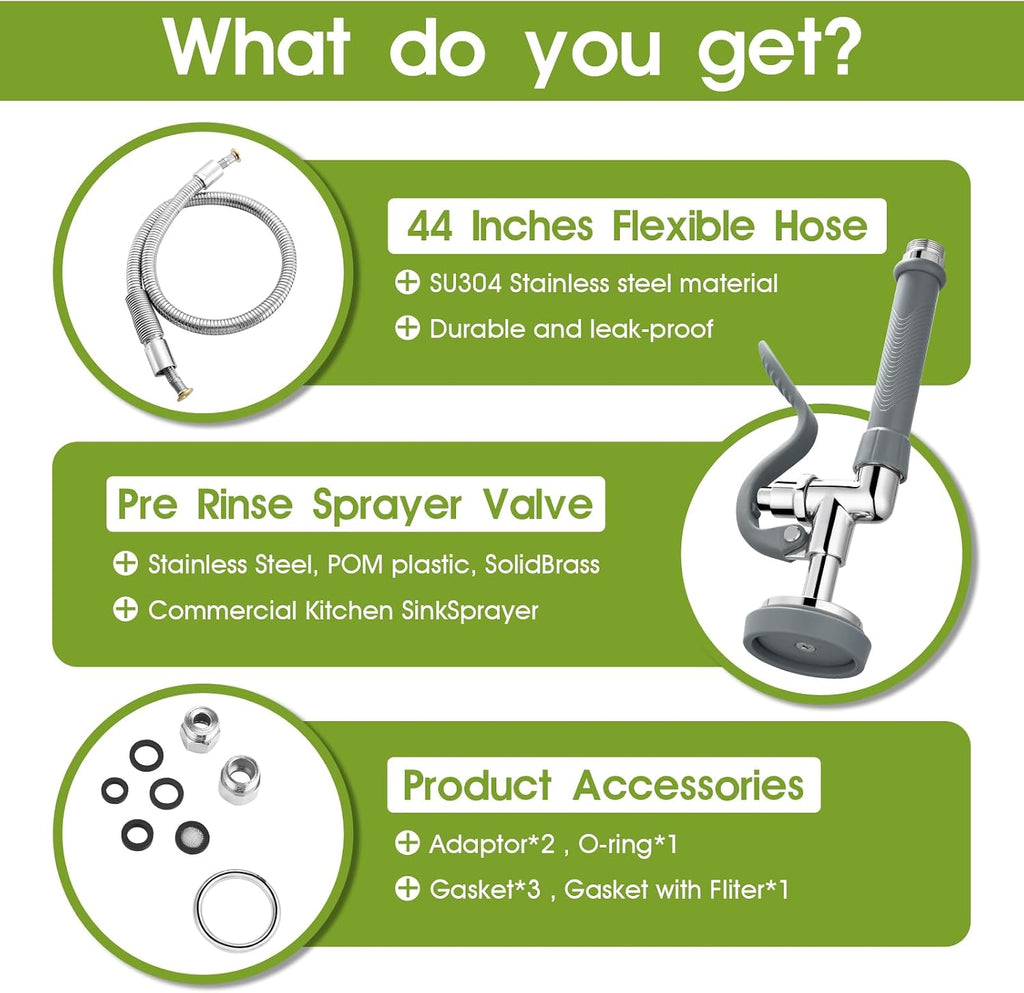 What do you get?

44 Inches Flexible Hose

SU304 Stainless steel material

Durable and leak-proof

Pre Rinse Sprayer Valve

Stainless Steel, POM plastic, SolidBrass

Commercial Kitchen SinkSprayer

Product Accessories

Adaptor*2 , O-ring*1

Gasket*3 , Gasket with Fliter*1